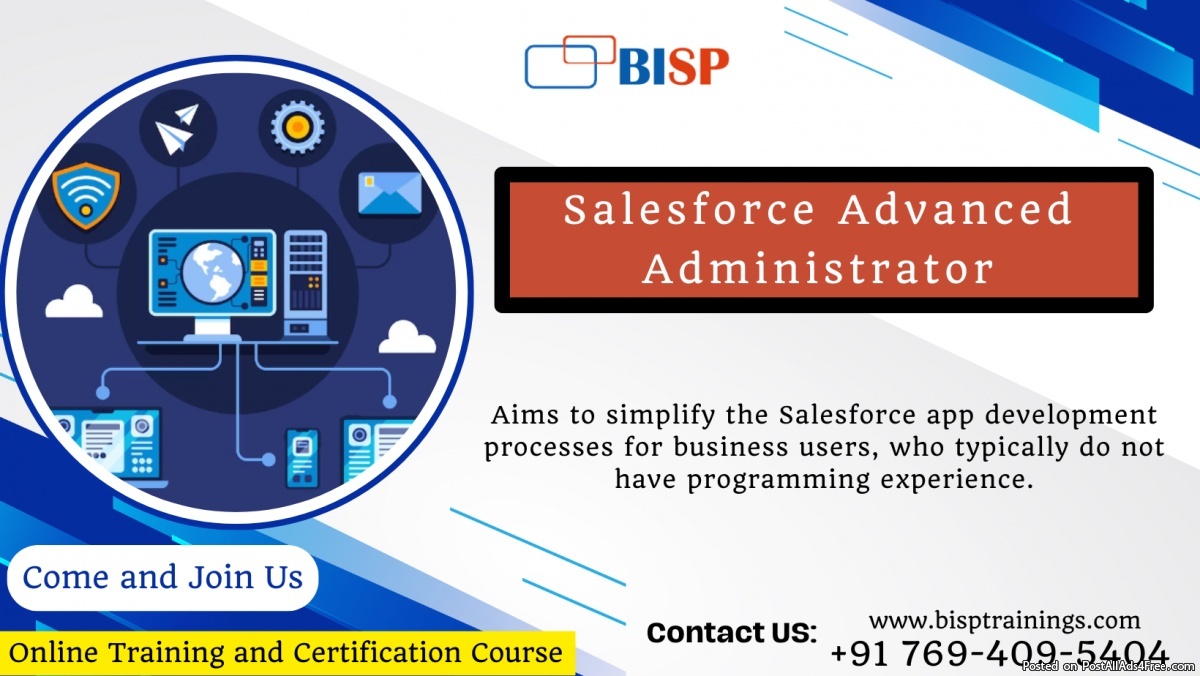 BISP

Salesforce Advanced Administrator

Aims to simplify the Salesforce app development processes for business users, who typically do not have programming experience.

Come and Join Us

Online Training and Certification Course

Contact US:

www.bisptrainings.com
+91 769-409-5404

Posted on PostAllAds4Free.com